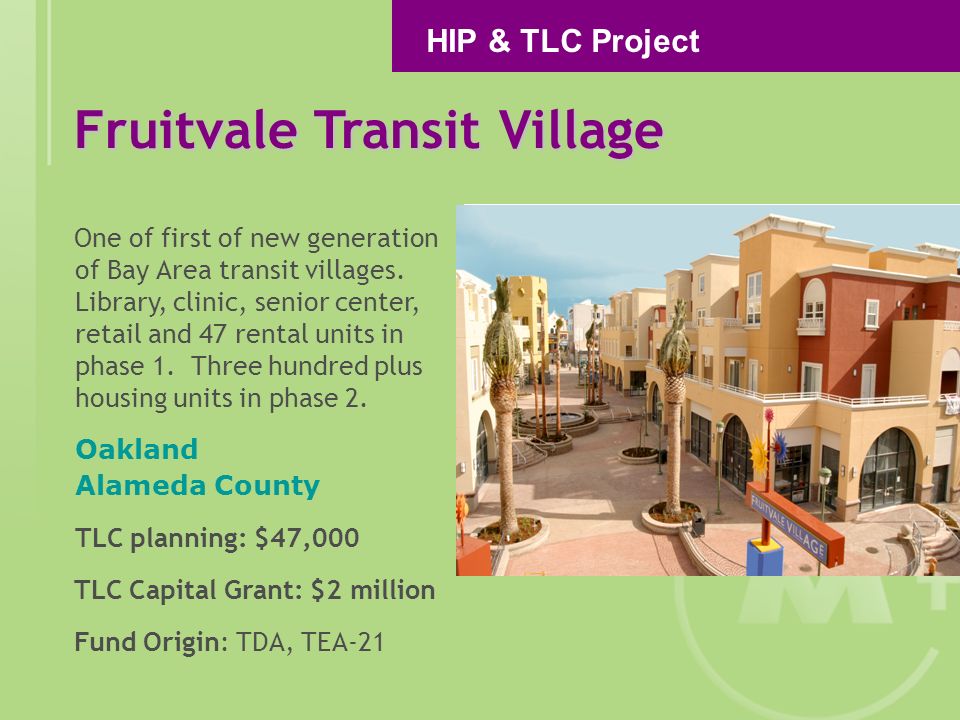 HIP & TLC Project

Fruitvale Transit Village

One of first of new generation of Bay Area transit villages. Library, clinic, senior center, retail and 47 rental units in phase 1. Three hundred plus housing units in phase 2.

Oakland
Alameda County

TLC planning: $47,000

TLC Capital Grant: $2 million

Fund Origin: TDA, TEA-21

FRUITVALE VILLAGE